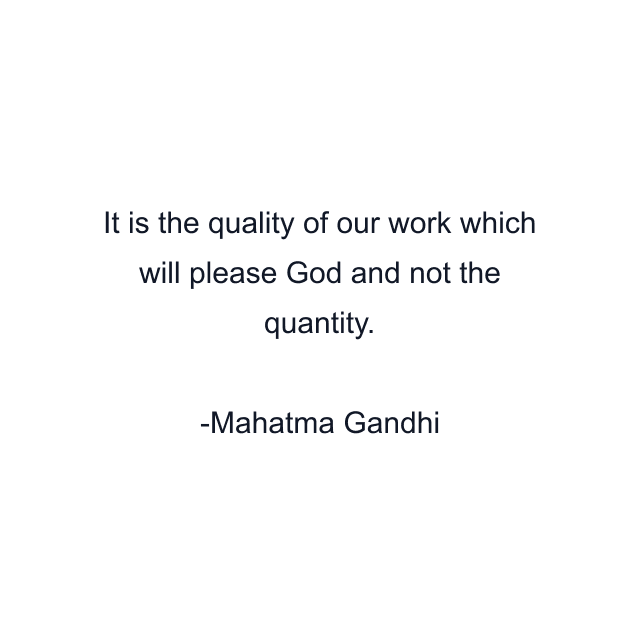 It is the quality of our work which will please God and not the quantity.

-Mahatma Gandhi